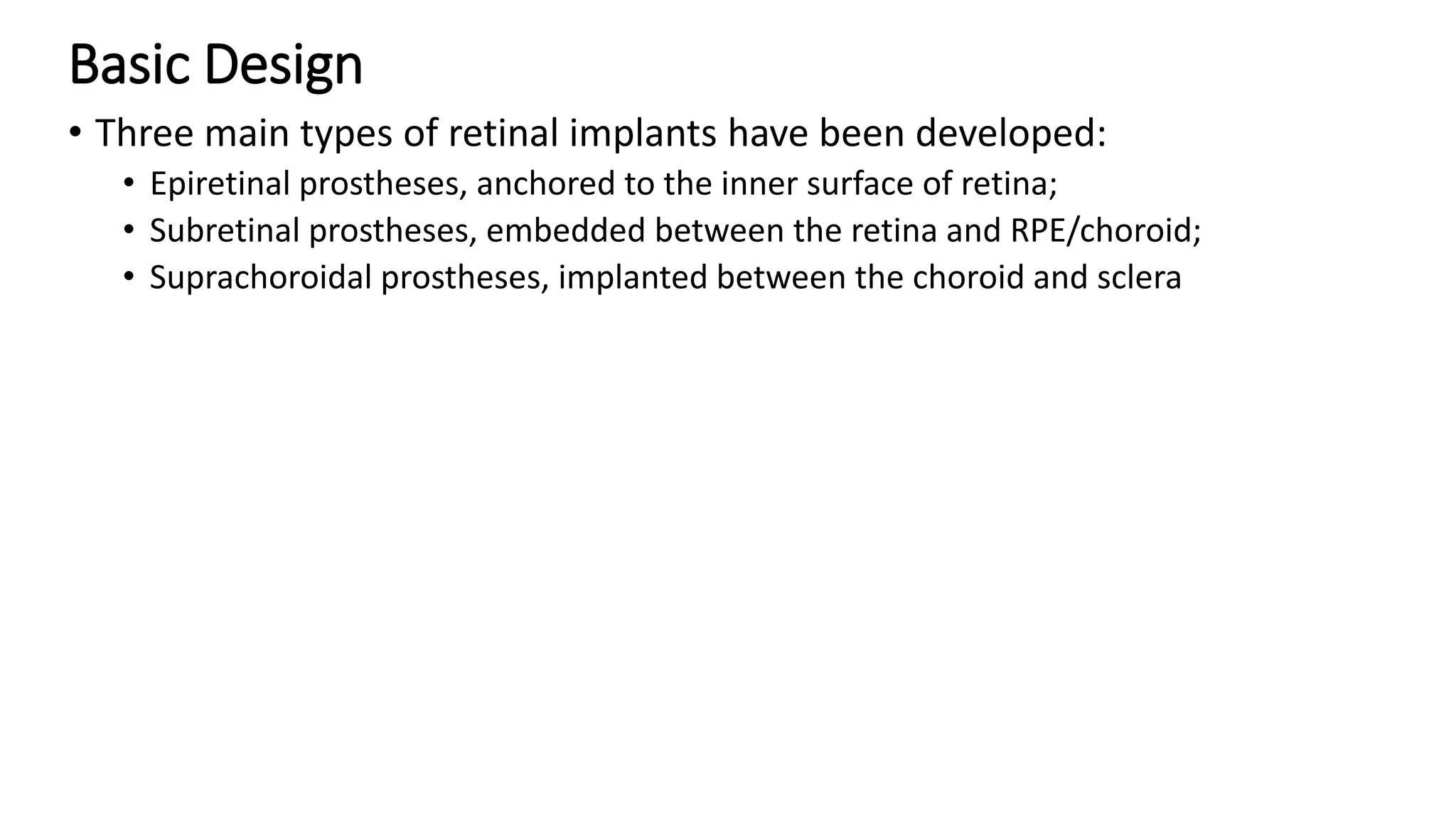 Basic Design

• Three main types of retinal implants have been developed:
  • Epiretinal prostheses, anchored to the inner surface of retina;
  • Subretinal prostheses, embedded between the retina and RPE/choroid;
  • Suprachoroidal prostheses, implanted between the choroid and sclera